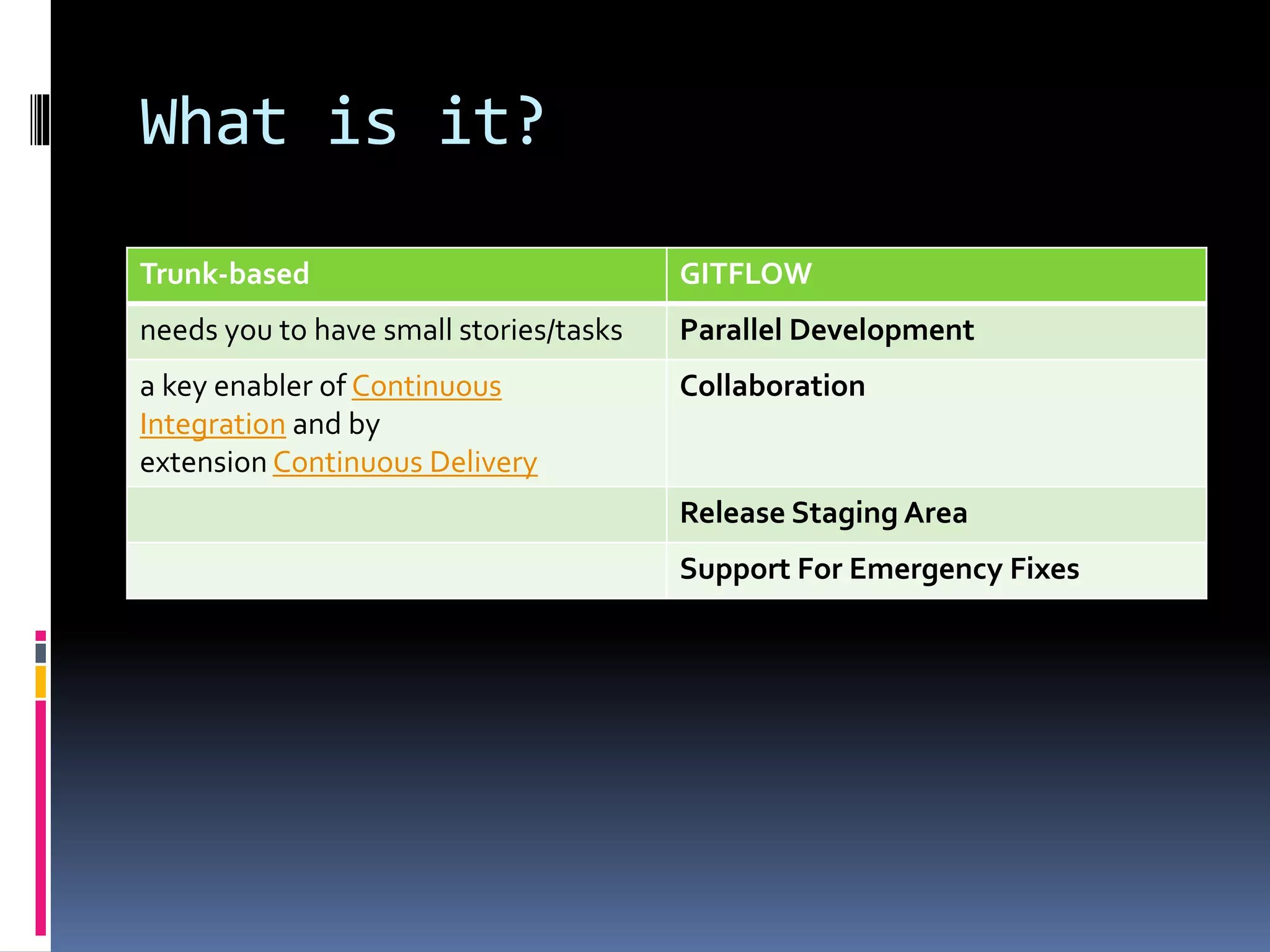 What is it?

| Trunk-based | GITFLOW |
|---|---|
| needs you to have small stories/tasks | Parallel Development |
| a key enabler of Continuous Integration and by extension Continuous Delivery | Collaboration |
| | Release Staging Area |
| | Support For Emergency Fixes |